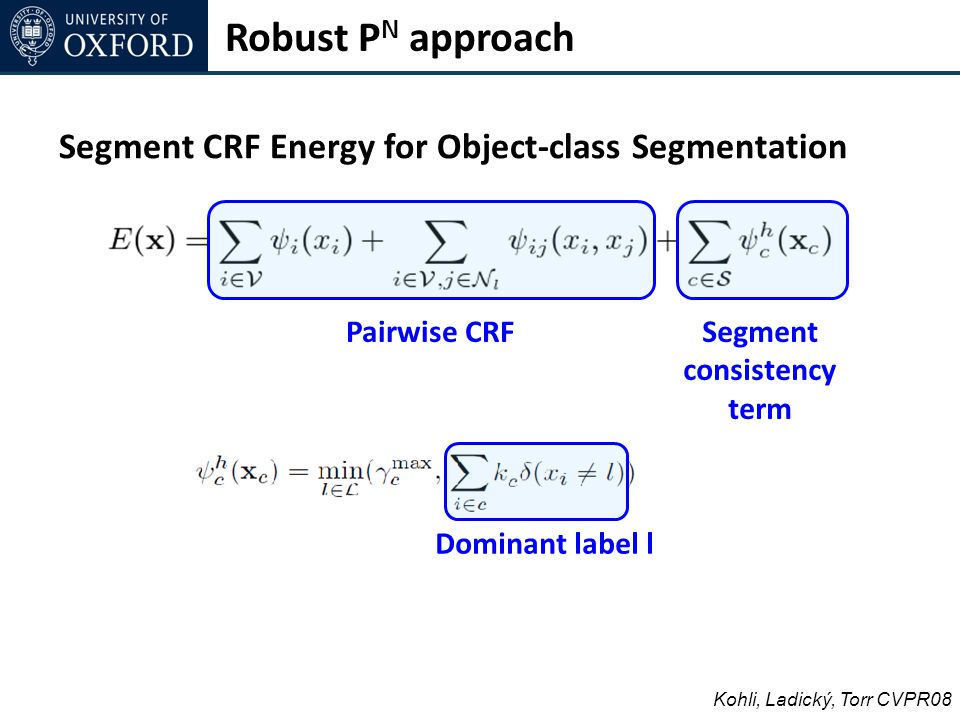 UNIVERSITY OF OXFORD

Robust $P^N$ approach

Segment CRF Energy for Object-class Segmentation

$E(\mathbf{x}) = \sum_{i \in \mathcal{V}} \psi_i(x_i) + \sum_{i \in \mathcal{V}, j \in \mathcal{N}_l} \psi_{ij}(x_i, x_j) + \sum_{c \in \mathcal{S}} \psi_c^h(\mathbf{x}_c)$

Pairwise CRF

Segment consistency term

$\psi_c^h(\mathbf{x}_c) = \min_{l \in \mathcal{L}}(\gamma_c^{\max}, \sum_{i \in c} k_c \delta(x_i \neq l))$

Dominant label l

Kohli, Ladický, Torr CVPR08